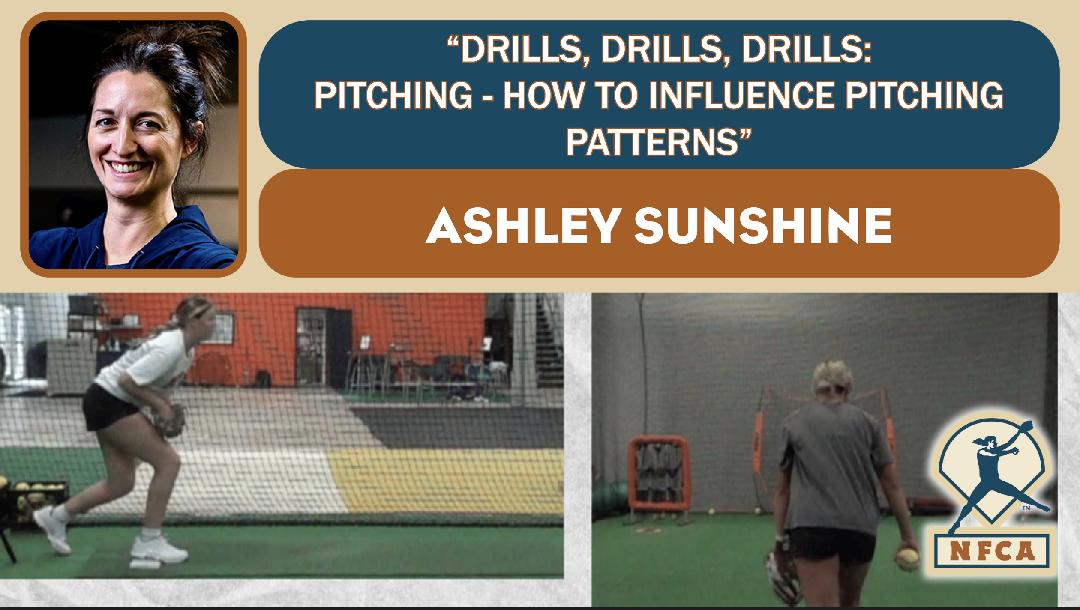 “DRILLS, DRILLS, DRILLS: PITCHING - HOW TO INFLUENCE PITCHING PATTERNS”

ASHLEY SUNSHINE

NFCA